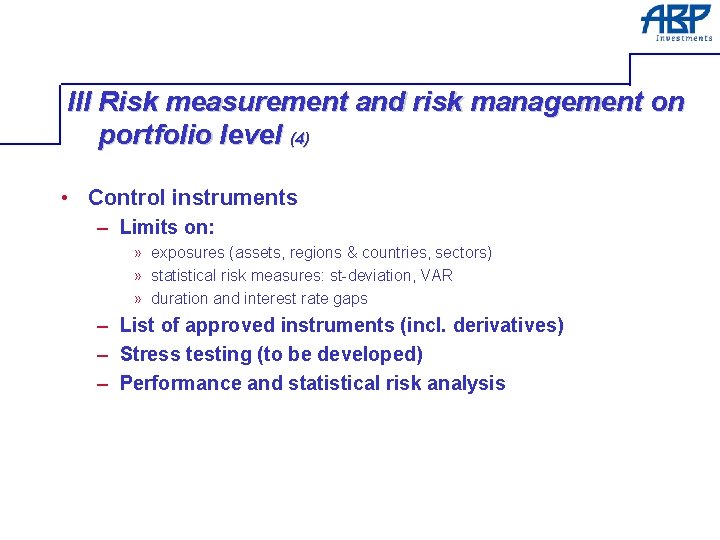 ABP
Investments

III Risk measurement and risk management on portfolio level (4)

• Control instruments
– Limits on:
» exposures (assets, regions & countries, sectors)
» statistical risk measures: st-deviation, VAR
» duration and interest rate gaps
– List of approved instruments (incl. derivatives)
– Stress testing (to be developed)
– Performance and statistical risk analysis